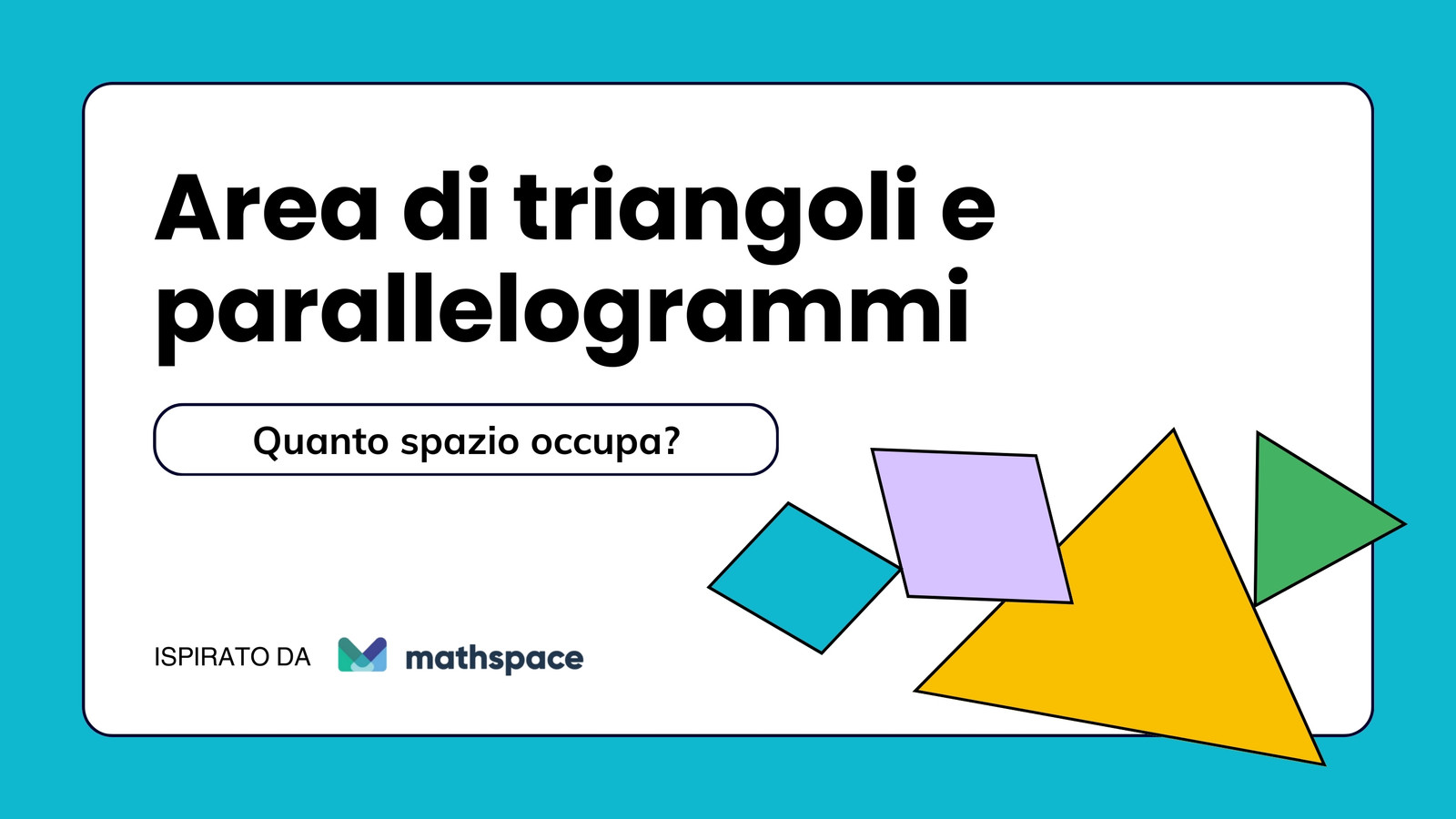 Area di triangoli e parallelogrammi

Quanto spazio occupa?

ISPIRATO DA mathspace